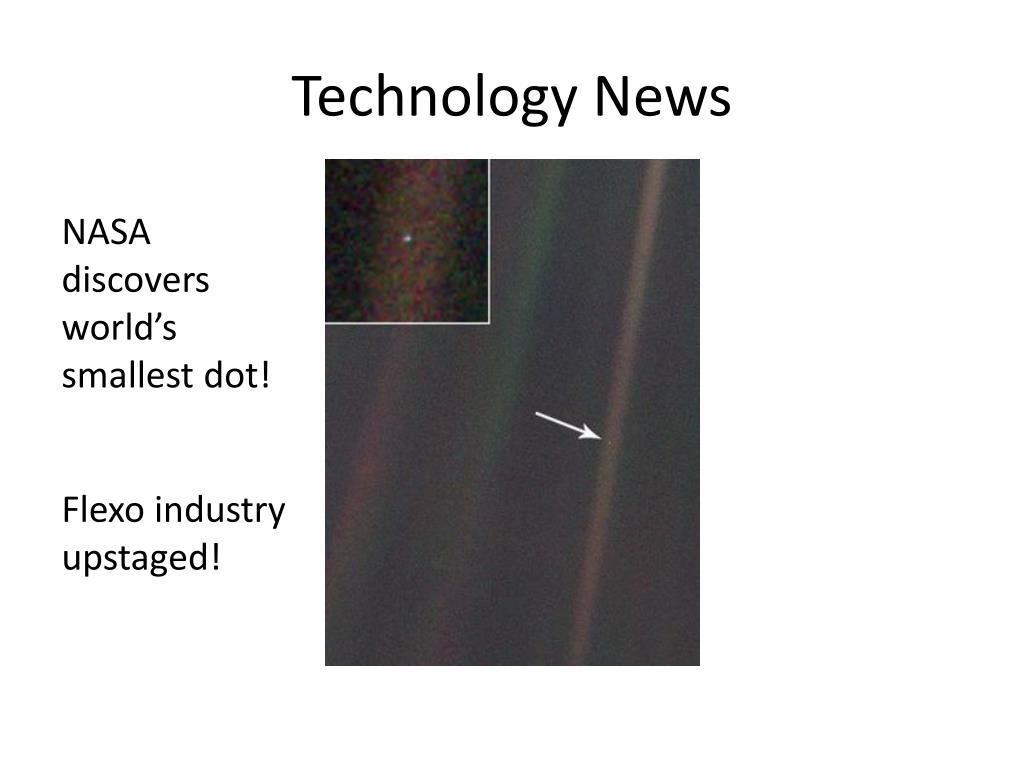 Technology News

NASA discovers world’s smallest dot!

Flexo industry upstaged!